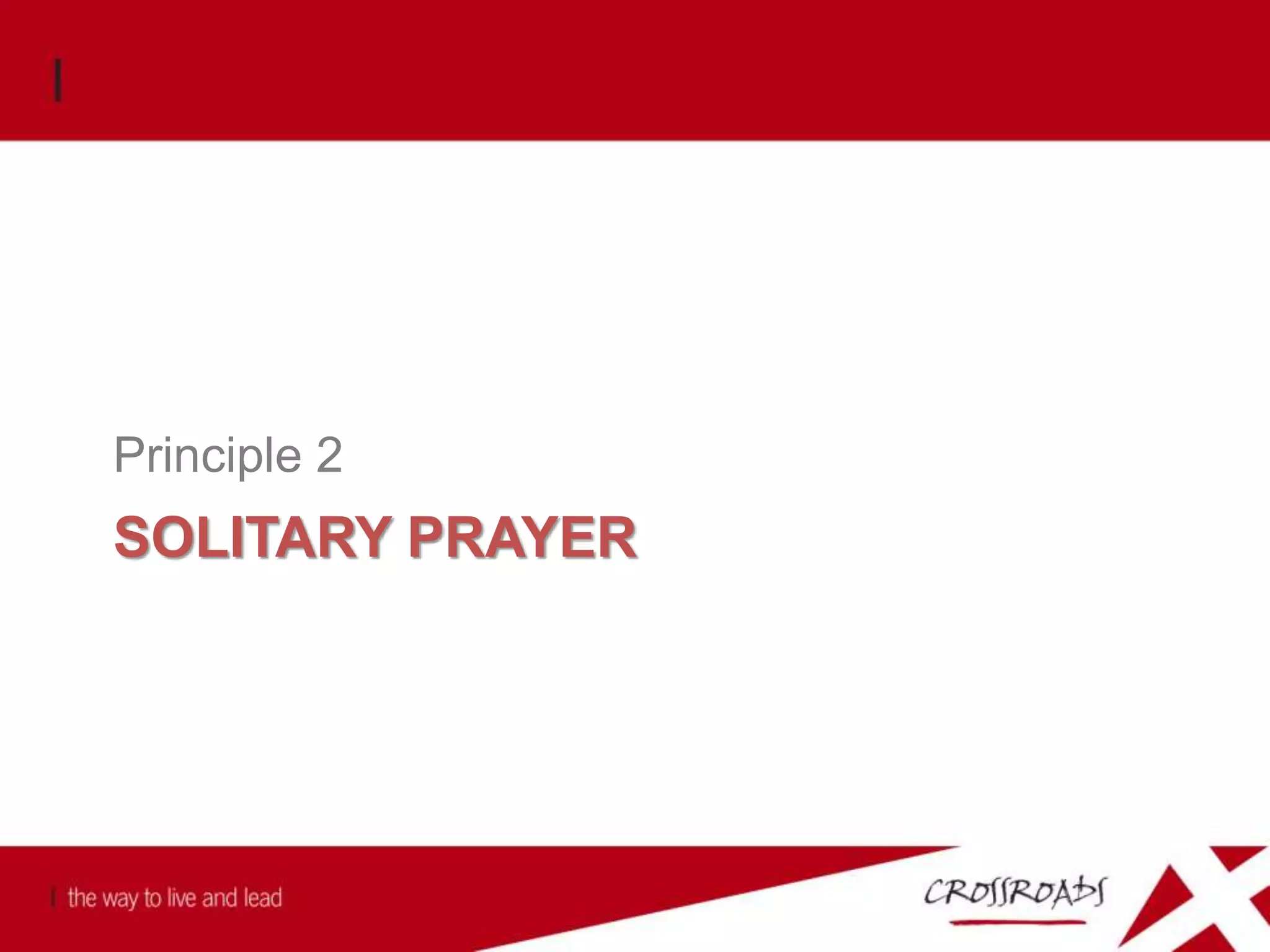 Principle 2

SOLITARY PRAYER

the way to live and lead

CROSSROADS